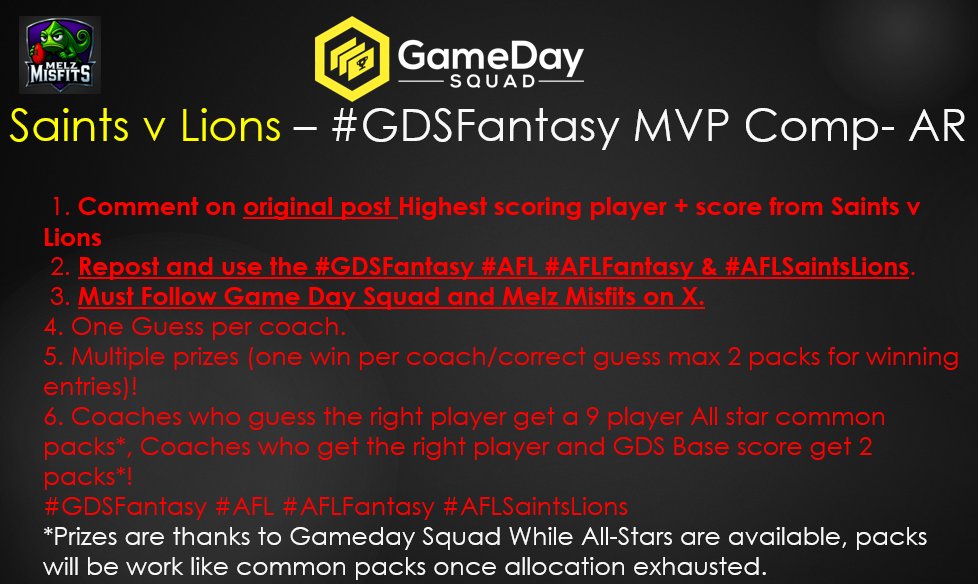 MELZ MISFITS

GameDay SQUAD

Saints v Lions – #GDSFantasy MVP Comp- AR

1. Comment on original post Highest scoring player + score from Saints v Lions
2. Repost and use the #GDSFantasy #AFL #AFLFantasy & #AFLSaintsLions.
3. Must Follow Game Day Squad and Melz Misfits on X.
4. One Guess per coach.
5. Multiple prizes (one win per coach/correct guess max 2 packs for winning entries)!
6. Coaches who guess the right player get a 9 player All star common packs*, Coaches who get the right player and GDS Base score get 2 packs*!
#GDSFantasy #AFL #AFLFantasy #AFLSaintsLions
*Prizes are thanks to Gameday Squad While All-Stars are available, packs will be work like common packs once allocation exhausted.